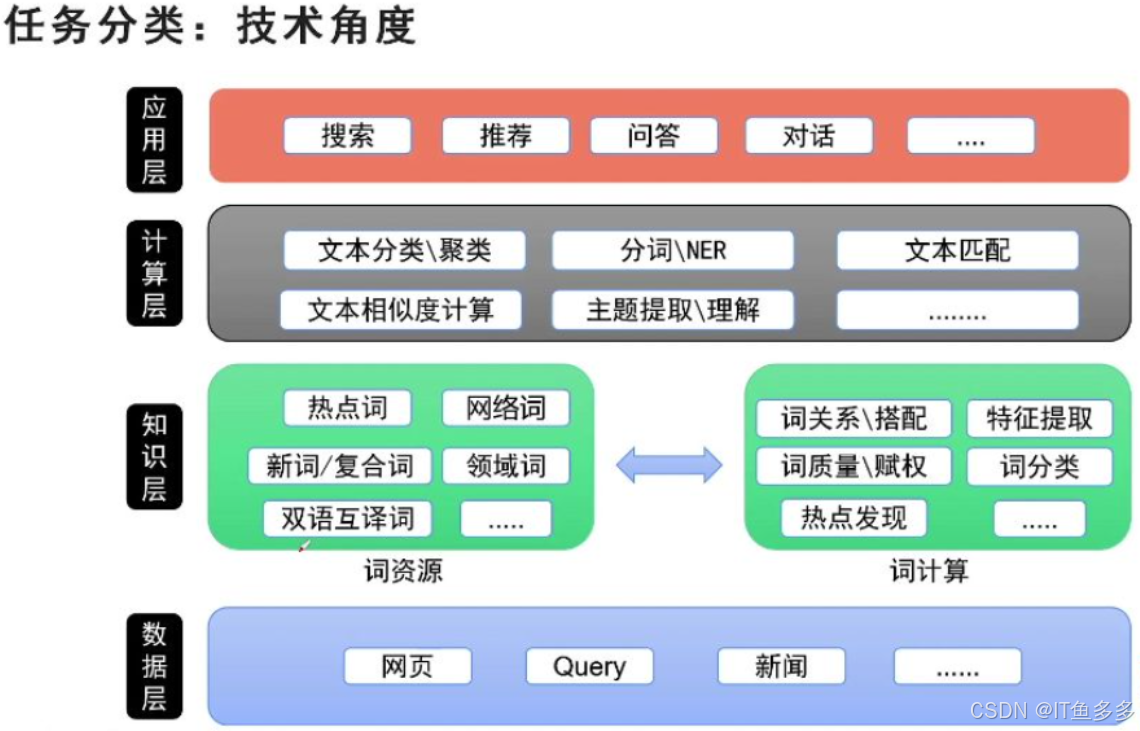 任务分类：技术角度

应用层

搜索 推荐 问答 对话 ....

计算层

文本分类\聚类 分词\NER 文本匹配
文本相似度计算 主题提取\理解 ........

知识层

热点词 网络词
新词/复合词 领域词
双语互译词 .....

词资源

词关系\搭配 特征提取
词质量\赋权 词分类
热点发现 .....

词计算

数据层

网页 Query 新闻 ......

CSDN @IT鱼多多